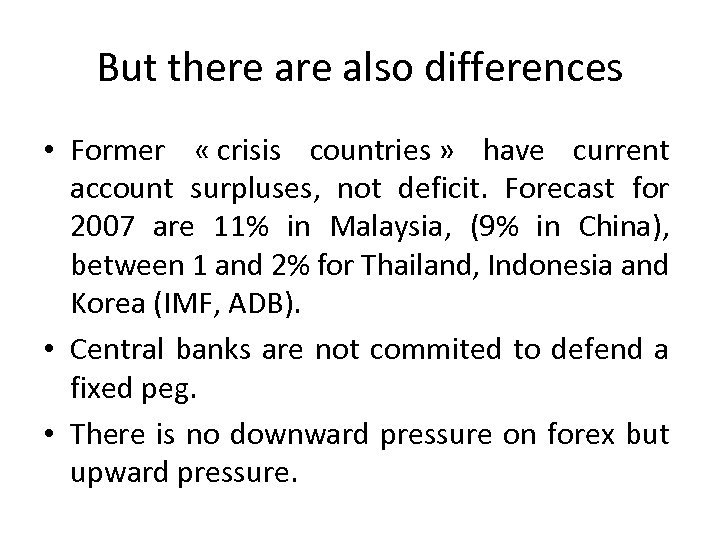 But there are also differences

• Former « crisis countries » have current account surpluses, not deficit. Forecast for 2007 are 11% in Malaysia, (9% in China), between 1 and 2% for Thailand, Indonesia and Korea (IMF, ADB).

• Central banks are not commited to defend a fixed peg.

• There is no downward pressure on forex but upward pressure.